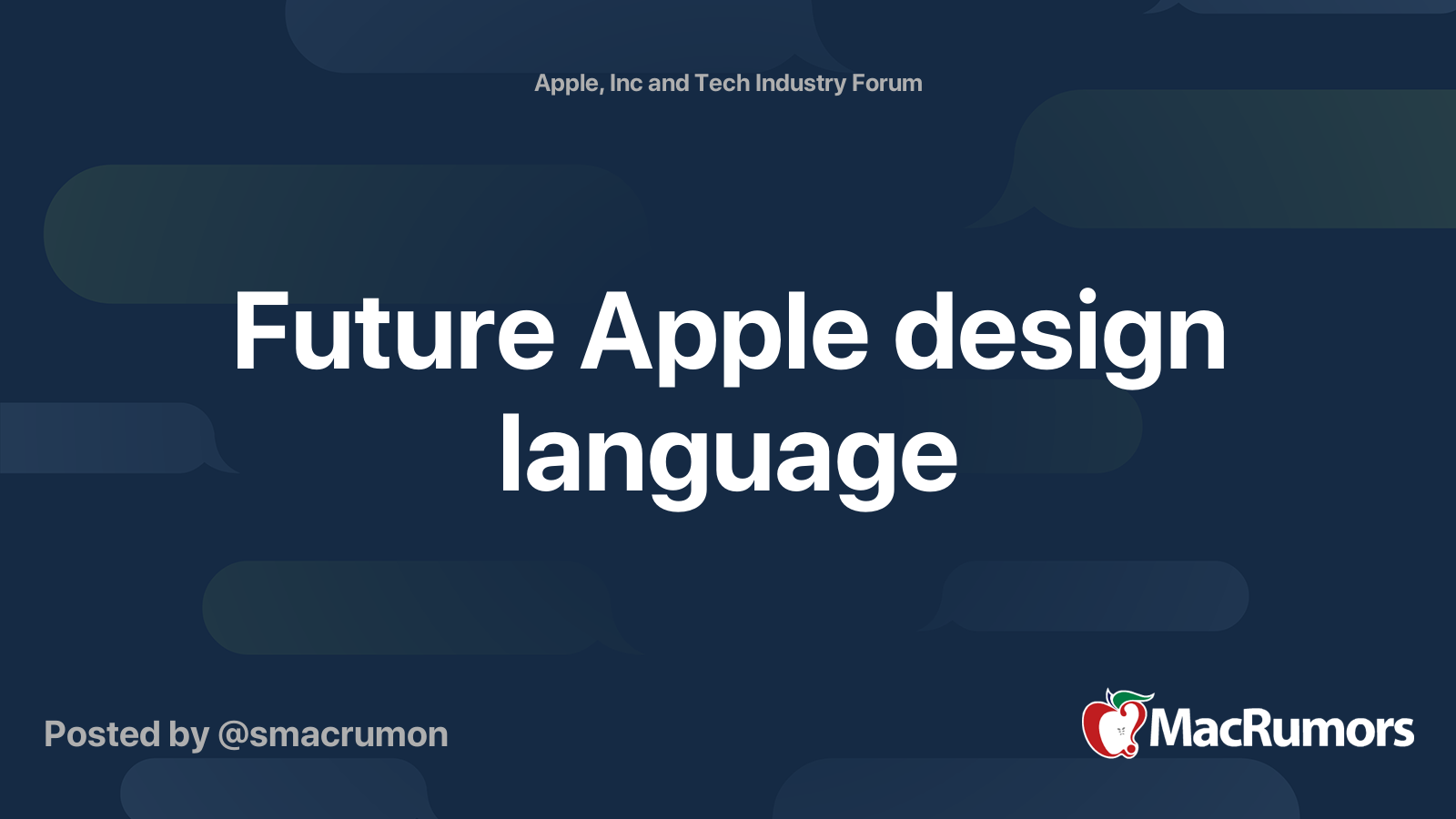 Apple, Inc and Tech Industry Forum

Future Apple design language

Posted by @smacrumon

MacRumors